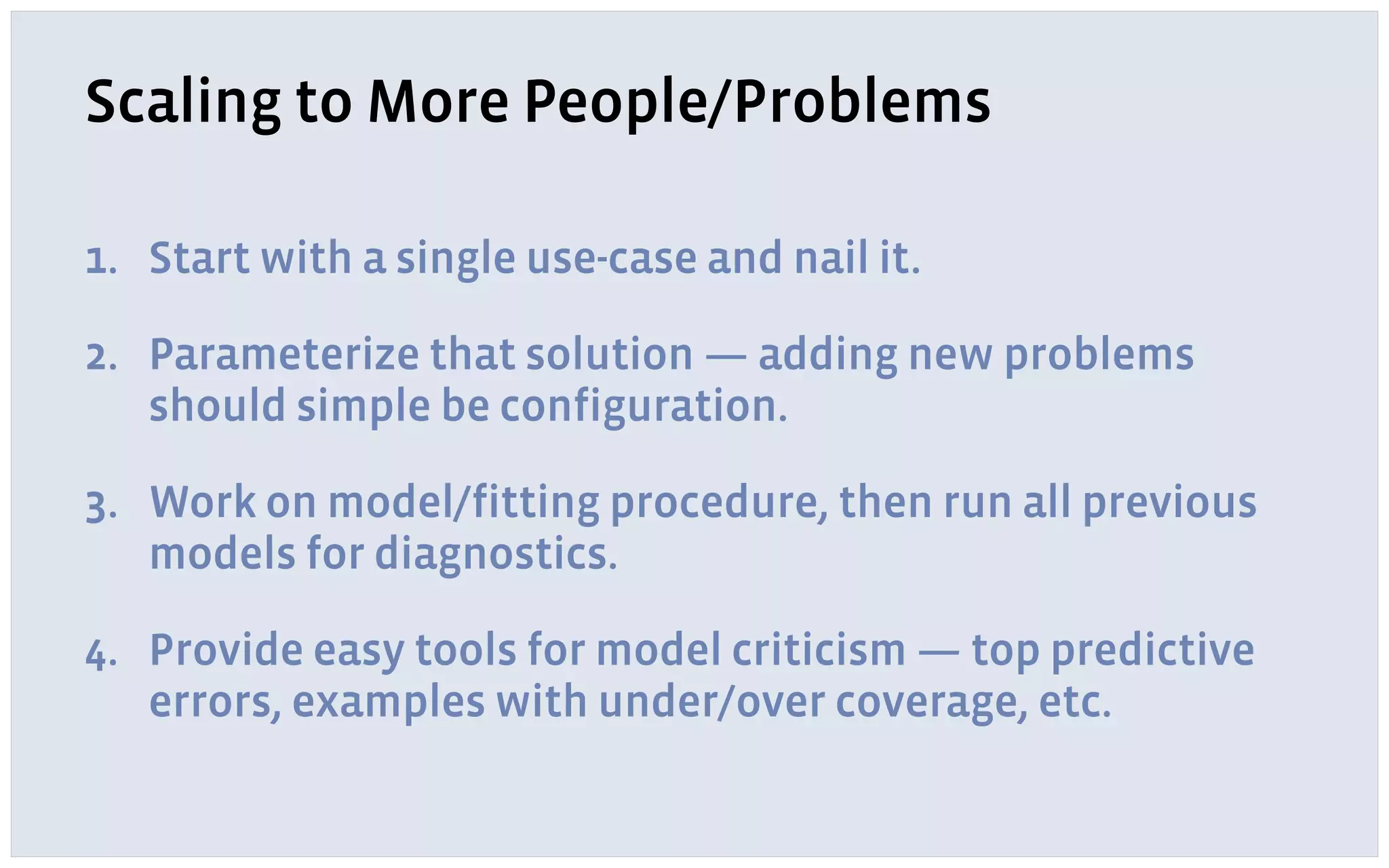 Scaling to More People/Problems

1. Start with a single use-case and nail it.

2. Parameterize that solution — adding new problems should simple be configuration.

3. Work on model/fitting procedure, then run all previous models for diagnostics.

4. Provide easy tools for model criticism — top predictive errors, examples with under/over coverage, etc.